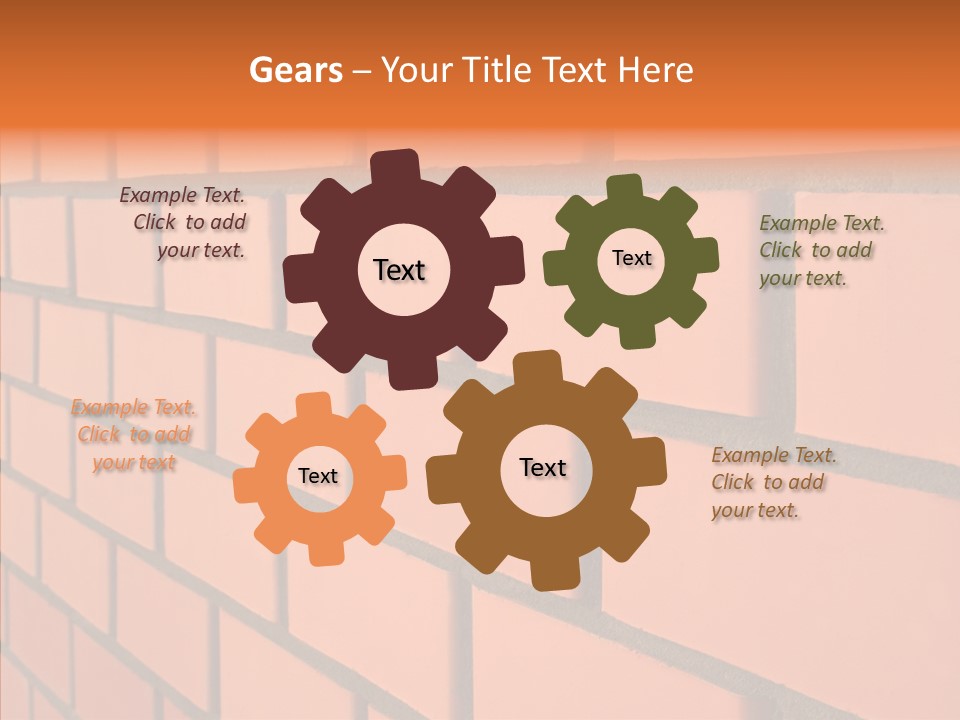 Gears – Your Title Text Here

Example Text. Click to add your text.

Text

Text

Example Text. Click to add your text.

Example Text. Click to add your text

Text

Text

Example Text. Click to add your text.